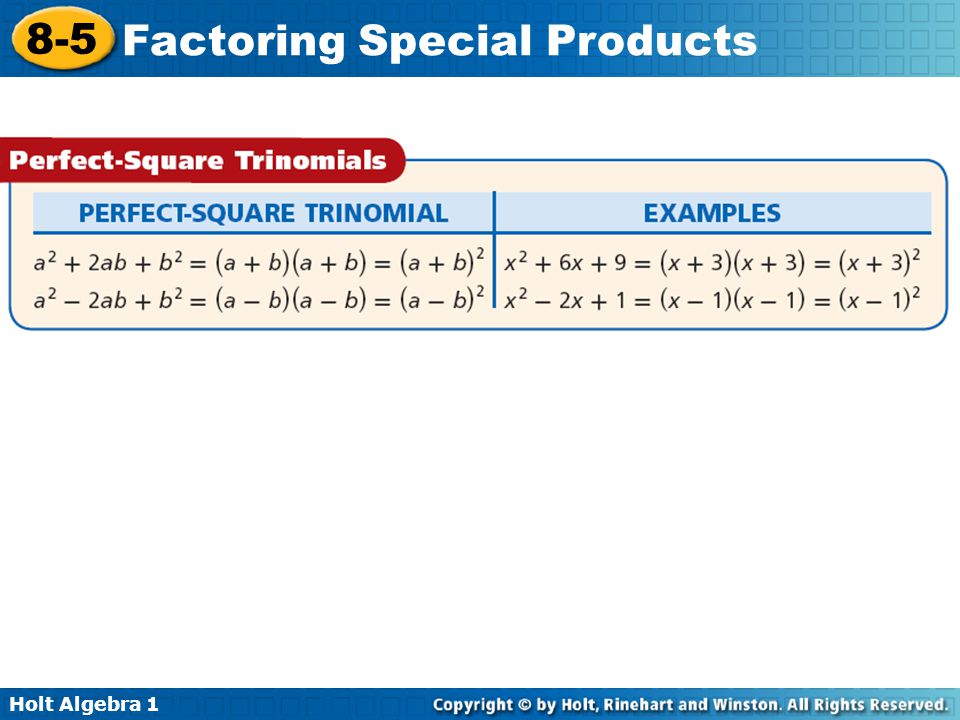 8-5 Factoring Special Products

Perfect-Square Trinomials

| PERFECT-SQUARE TRINOMIAL | EXAMPLES |
|---|---|
| $a^2 + 2ab + b^2 = (a + b)(a + b) = (a + b)^2$ | $x^2 + 6x + 9 = (x + 3)(x + 3) = (x + 3)^2$ |
| $a^2 - 2ab + b^2 = (a - b)(a - b) = (a - b)^2$ | $x^2 - 2x + 1 = (x - 1)(x - 1) = (x - 1)^2$ |

Holt Algebra 1

Copyright © by Holt, Rinehart and Winston. All Rights Reserved.